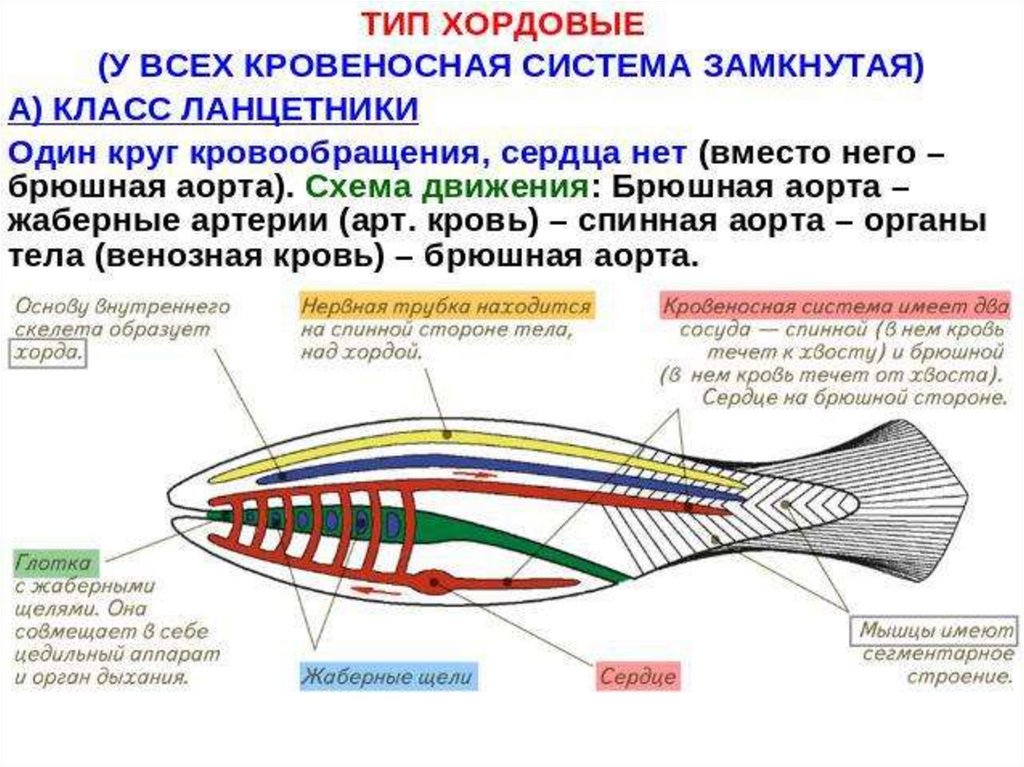 ТИП ХОРДОВЫЕ
(У ВСЕХ КРОВЕНОСНАЯ СИСТЕМА ЗАМКНУТАЯ)
А) КЛАСС ЛАНЦЕТНИКИ

Один круг кровообращения, сердца нет (вместо него – брюшная аорта). Схема движения: Брюшная аорта – жаберные артерии (арт. кровь) – спинная аорта – органы тела (венозная кровь) – брюшная аорта.

Основу внутреннего скелета образует хорда.

Нервная трубка находится на спинной стороне тела, над хордой.

Кровеносная система имеет два сосуда — спинной (в нем кровь течет к хвосту) и брюшной (в нем кровь течет от хвоста). Сердце на брюшной стороне.

Глотка с жаберными щелями. Она совмещает в себе цедильный аппарат и орган дыхания.

Жаберные щели

Сердце

Мышцы имеют сегментарное строение.